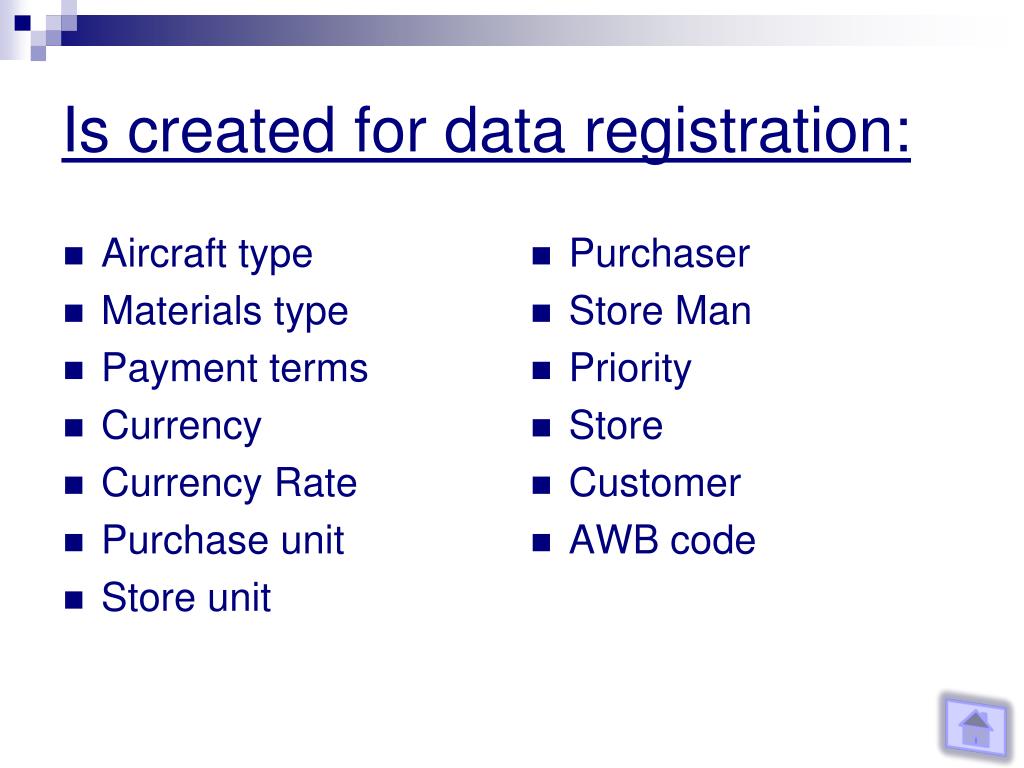 Is created for data registration:

- Aircraft type
- Materials type
- Payment terms
- Currency
- Currency Rate
- Purchase unit
- Store unit

- Purchaser
- Store Man
- Priority
- Store
- Customer
- AWB code